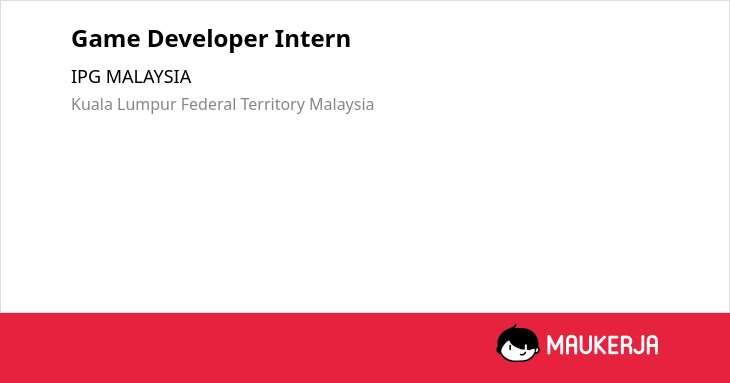 Game Developer Intern

IPG MALAYSIA

Kuala Lumpur Federal Territory Malaysia

MAUKERJA